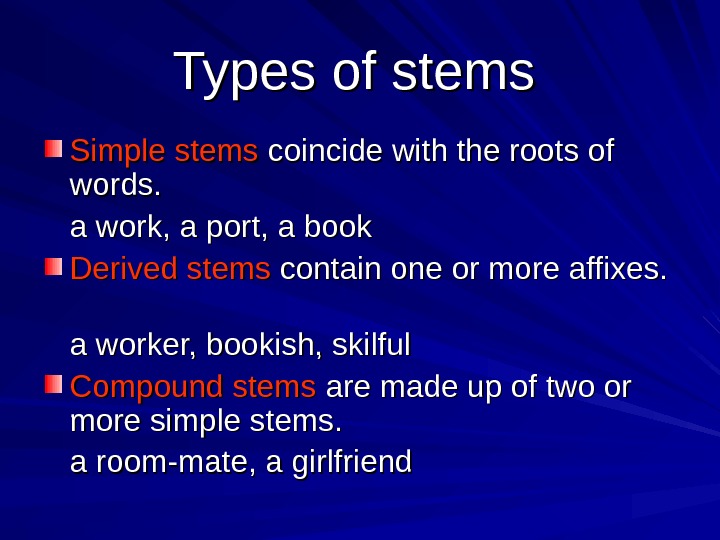 Types of stems

Simple stems coincide with the roots of words.

a work, a port, a book

Derived stems contain one or more affixes.

a worker, bookish, skilful

Compound stems are made up of two or more simple stems.

a room-mate, a girlfriend